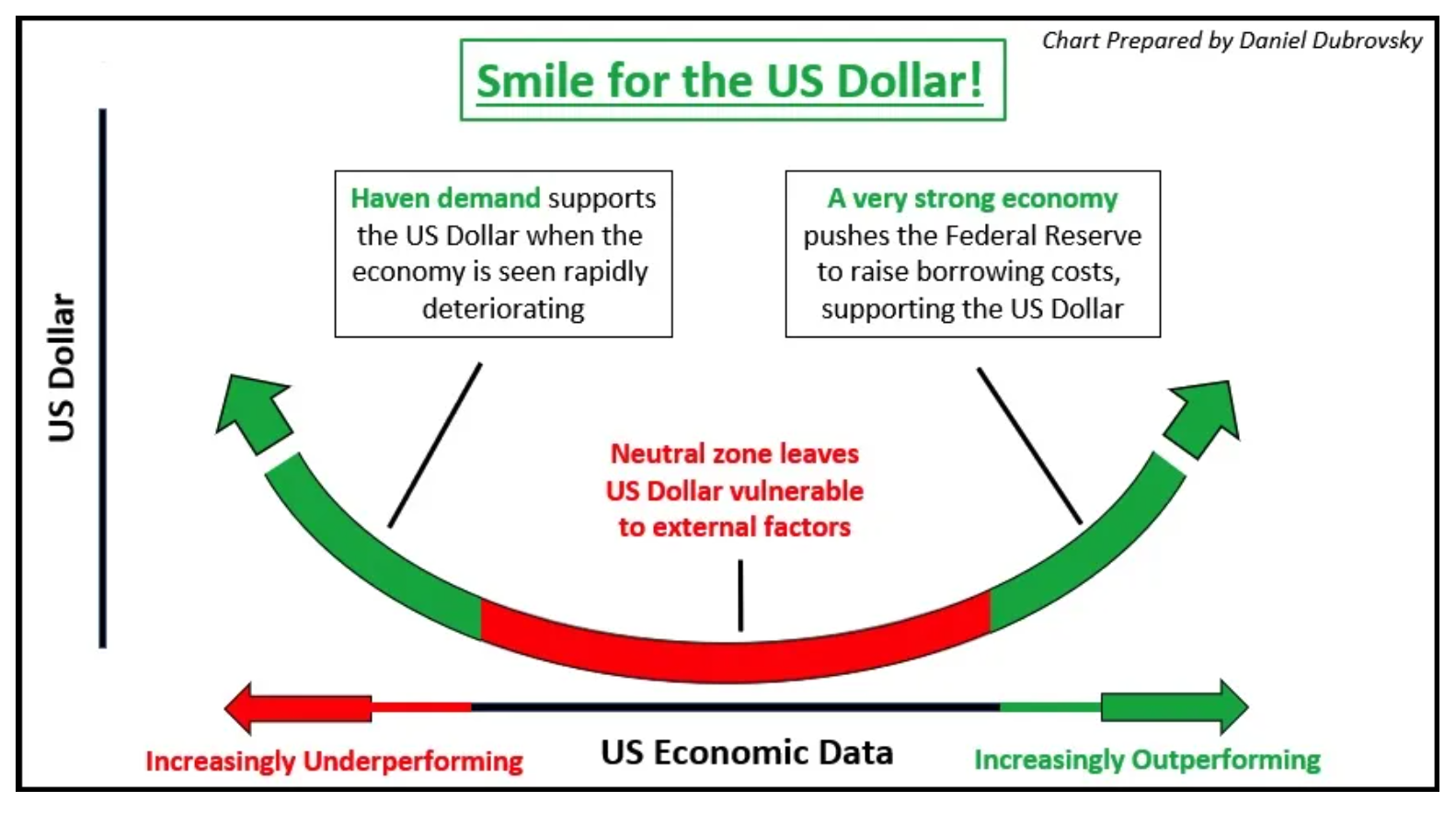 Chart Prepared by Daniel Dubrovsky

Smile for the US Dollar!

US Dollar

Haven demand supports the US Dollar when the economy is seen rapidly deteriorating

A very strong economy pushes the Federal Reserve to raise borrowing costs, supporting the US Dollar

Neutral zone leaves US Dollar vulnerable to external factors

Increasingly Underperforming

US Economic Data

Increasingly Outperforming